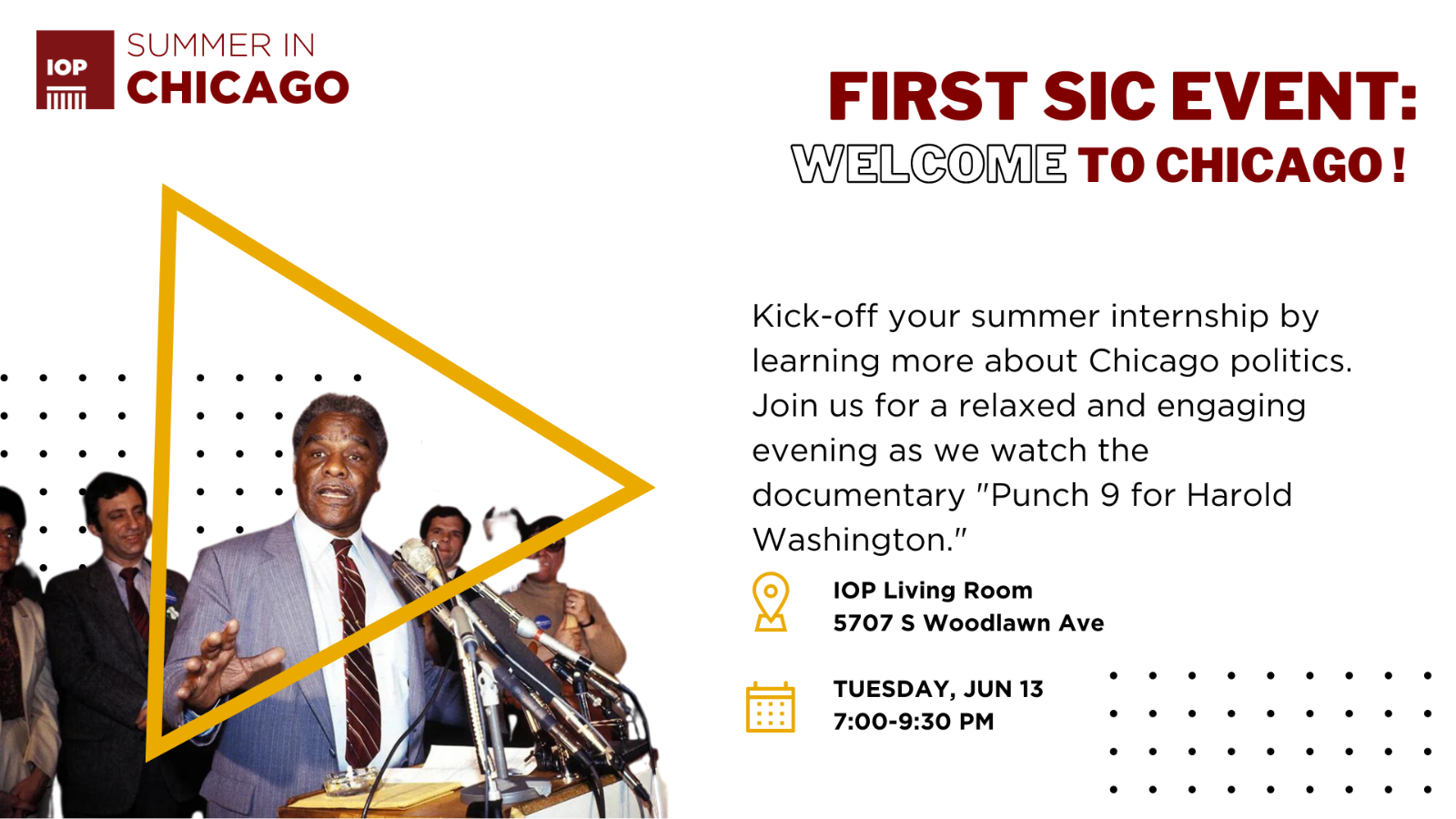 IOP

SUMMER IN
CHICAGO

FIRST SIC EVENT:
WELCOME TO CHICAGO!

Kick-off your summer internship by learning more about Chicago politics. Join us for a relaxed and engaging evening as we watch the documentary "Punch 9 for Harold Washington."

IOP Living Room
5707 S Woodlawn Ave

TUESDAY, JUN 13
7:00-9:30 PM